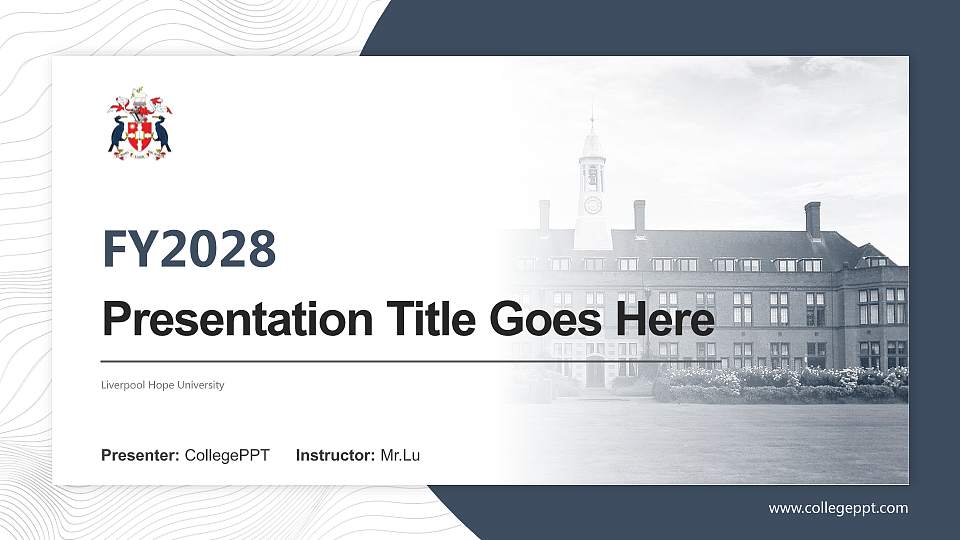 FY2028

Presentation Title Goes Here

Liverpool Hope University

Presenter: CollegePPT Instructor: Mr.Lu

www.collegeppt.com